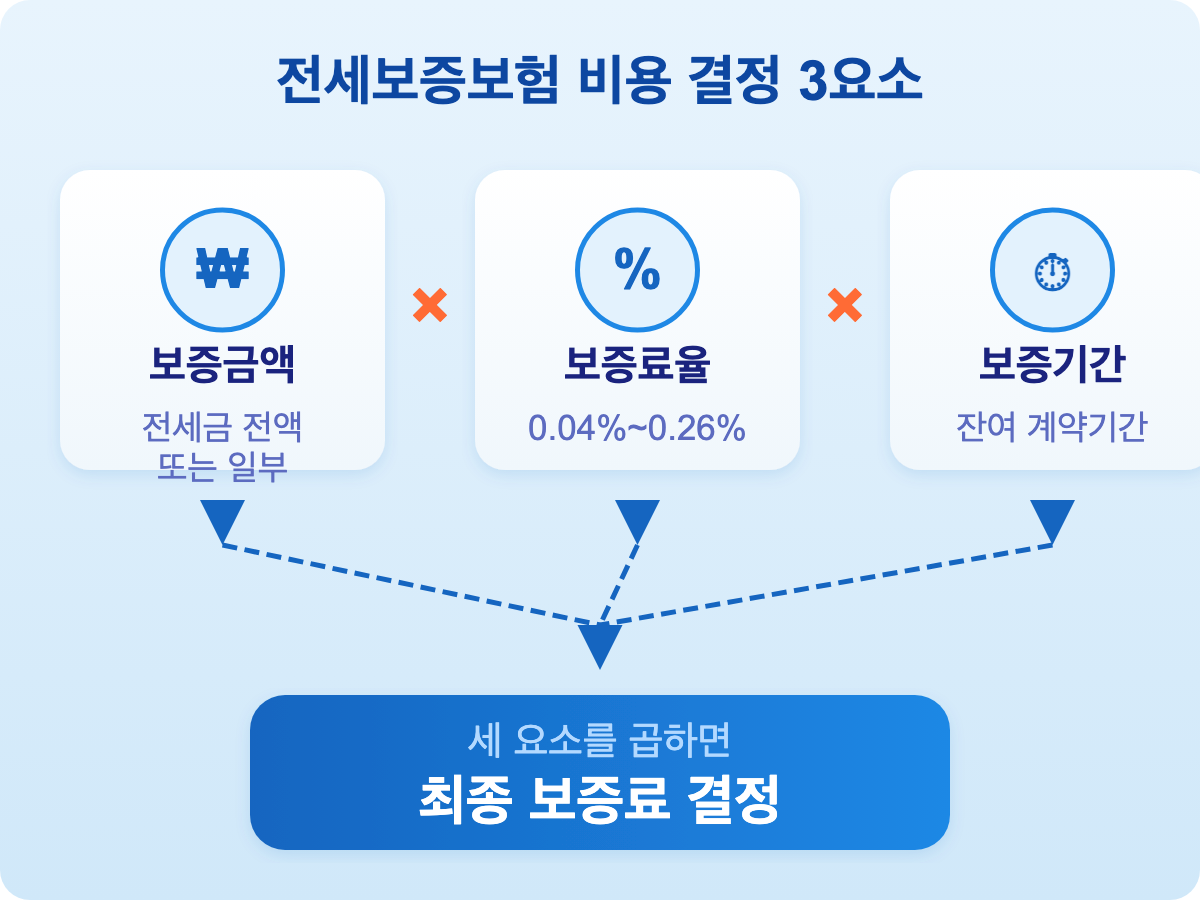 전세보증보험 비용 결정 3요소

₩

보증금액

전세금 전액
또는 일부

×

%

보증료율

0.04%~0.26%

×

보증기간

잔여 계약기간

세 요소를 곱하면

최종 보증료 결정